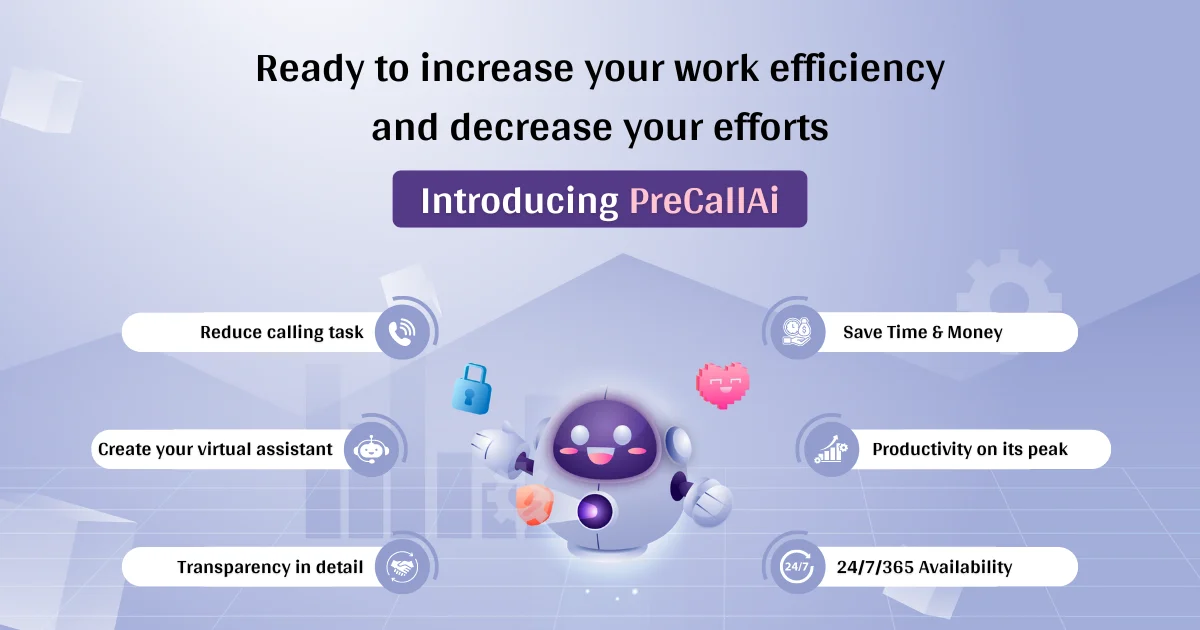 Ready to increase your work efficiency and decrease your efforts

Introducing PreCallAi

Reduce calling task

Create your virtual assistant

Transparency in detail

Save Time & Money

Productivity on its peak

24/7

24/7/365 Availability